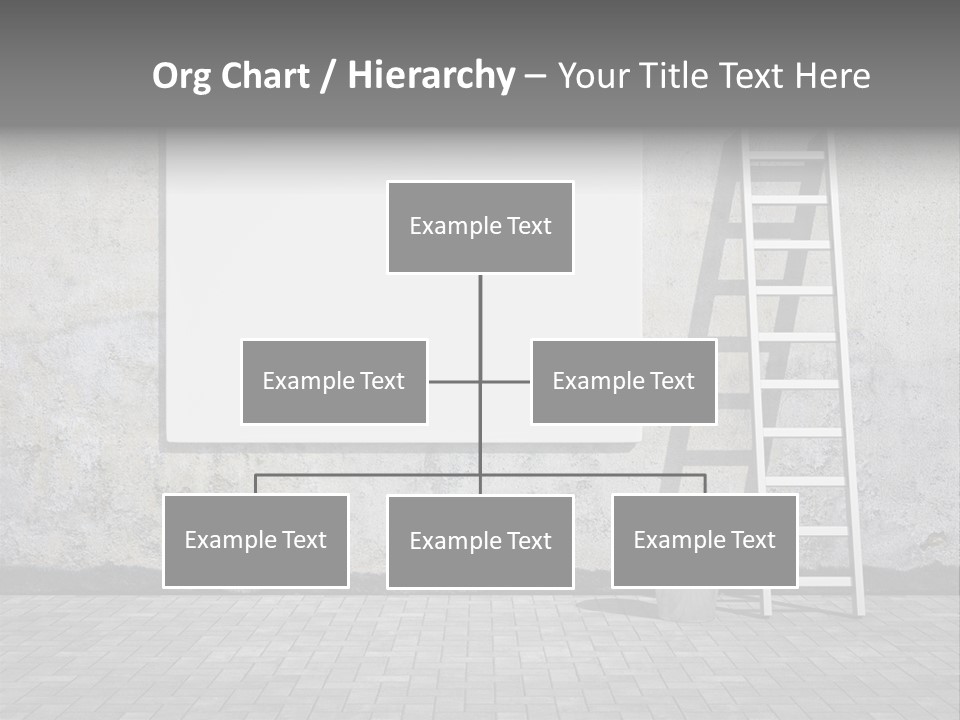 Org Chart / Hierarchy – Your Title Text Here

Example Text

Example Text

Example Text

Example Text

Example Text

Example Text